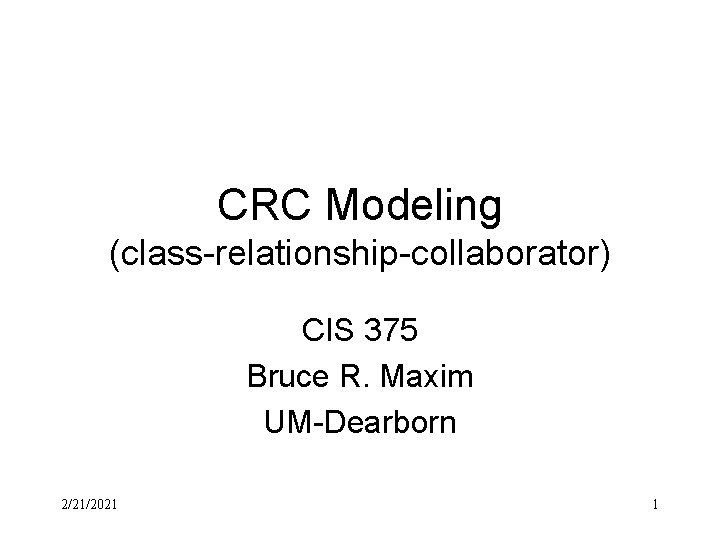 CRC Modeling
(class-relationship-collaborator)

CIS 375
Bruce R. Maxim
UM-Dearborn

2/21/2021

1